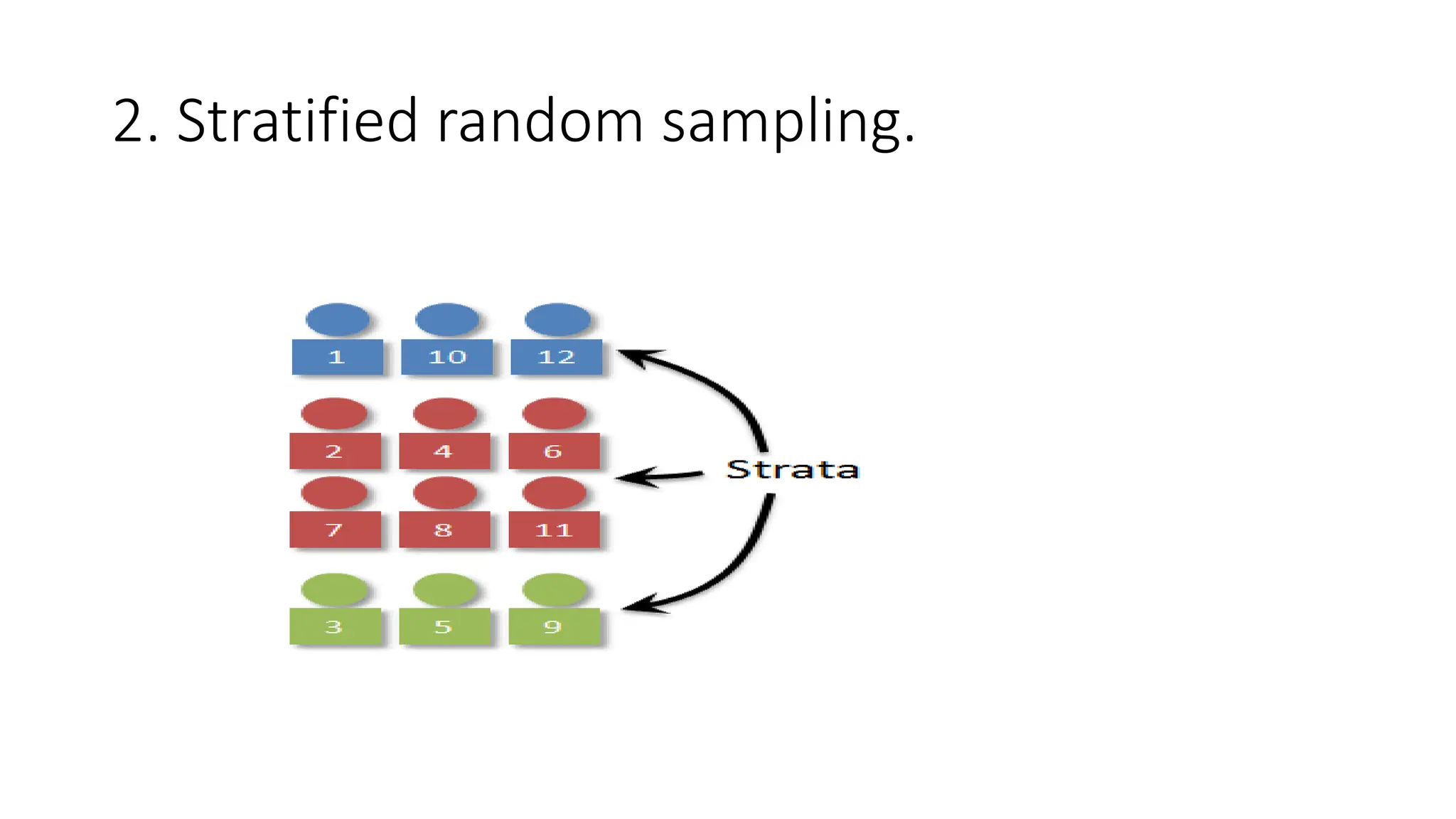 2. Stratified random sampling.

1 10 12

2 4 6

7 8 11

3 5 9

Strata